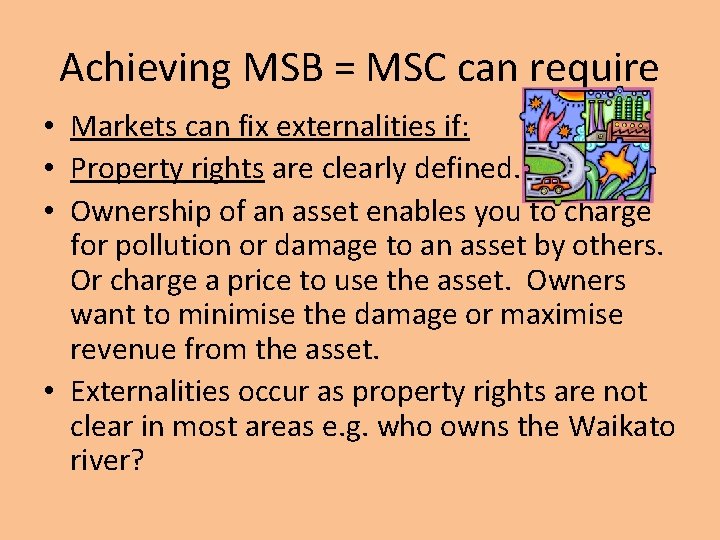 Achieving MSB = MSC can require

• Markets can fix externalities if:
• Property rights are clearly defined.
• Ownership of an asset enables you to charge for pollution or damage to an asset by others. Or charge a price to use the asset. Owners want to minimise the damage or maximise revenue from the asset.
• Externalities occur as property rights are not clear in most areas e.g. who owns the Waikato river?